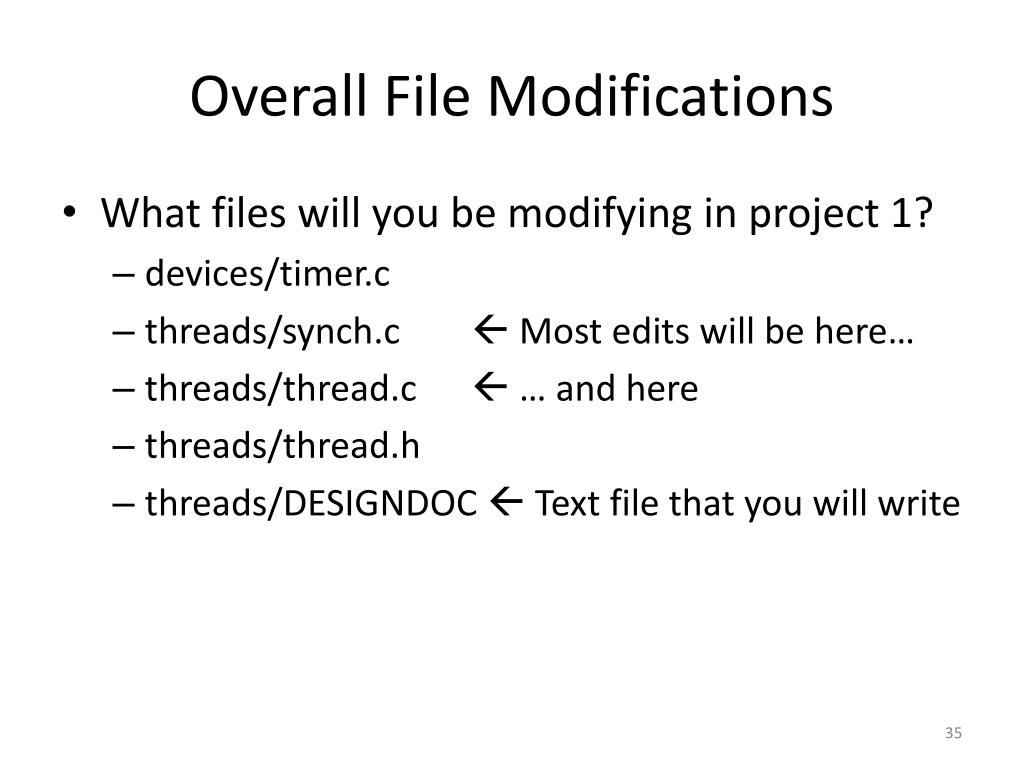 Overall File Modifications

• What files will you be modifying in project 1?
– devices/timer.c
– threads/synch.c ← Most edits will be here…
– threads/thread.c ← … and here
– threads/thread.h
– threads/DESIGNDOC ← Text file that you will write

35